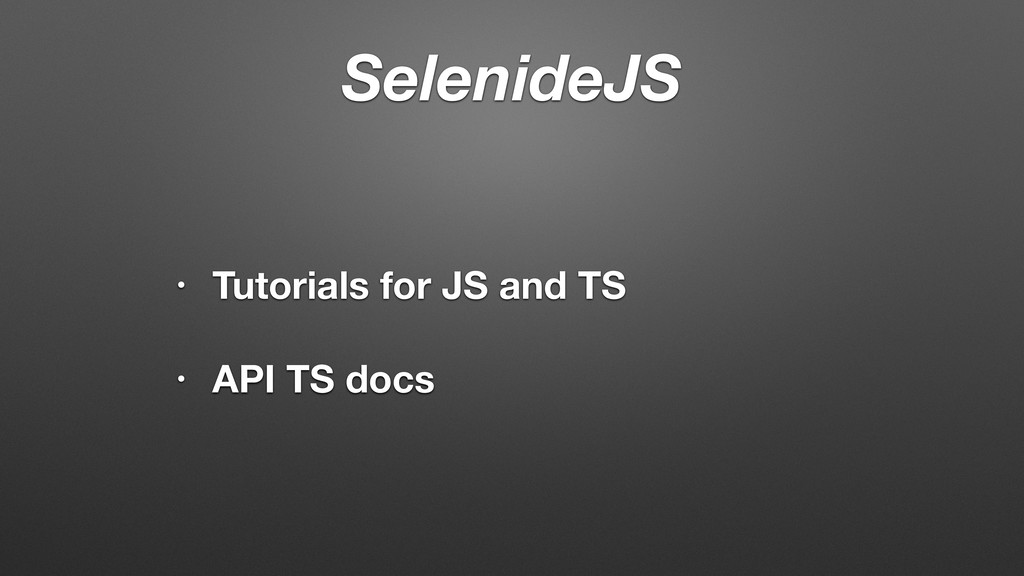 SelenideJS

• Tutorials for JS and TS

• API TS docs